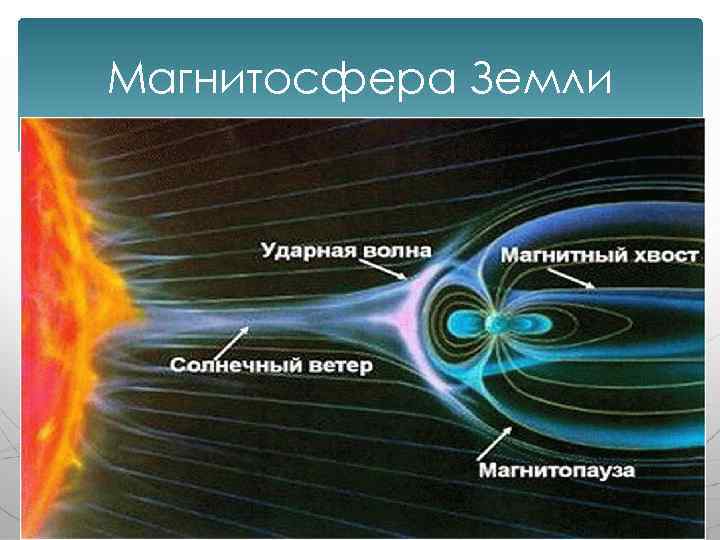 Магнитосфера Земли

Ударная волна

Магнитный хвост

Солнечный ветер

Магнитопауза